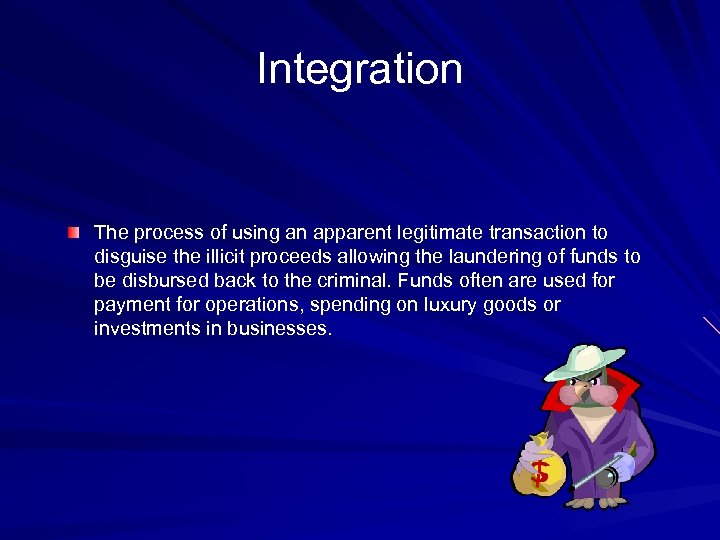 Integration

The process of using an apparent legitimate transaction to disguise the illicit proceeds allowing the laundering of funds to be disbursed back to the criminal. Funds often are used for payment for operations, spending on luxury goods or investments in businesses.

$